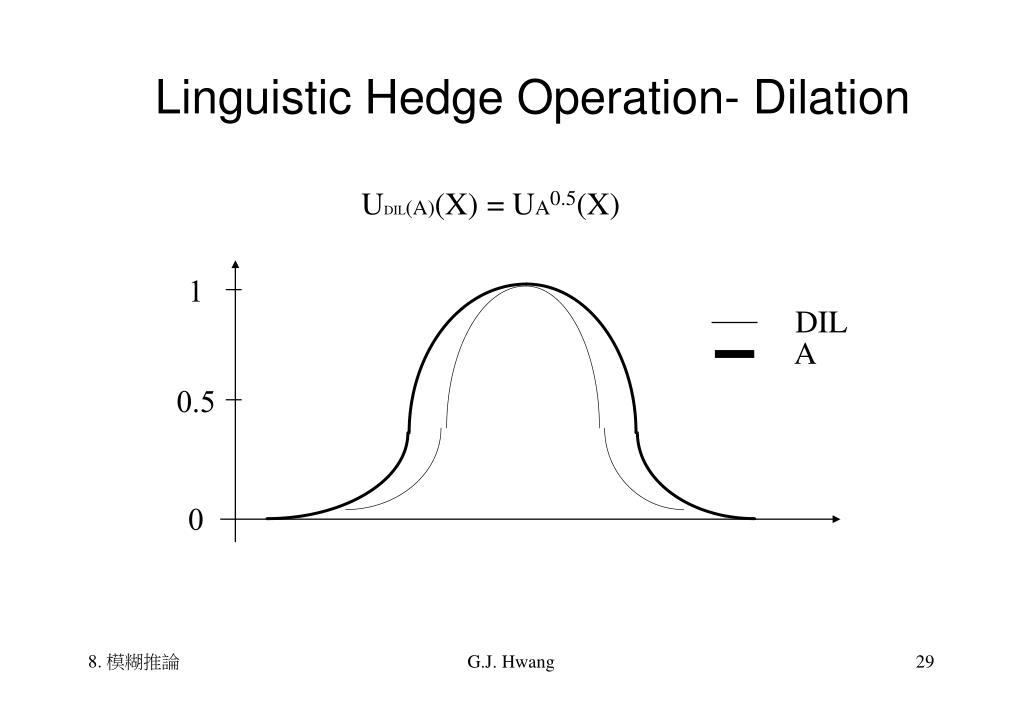 Linguistic Hedge Operation- Dilation

$U_{DIL(A)}(X) = U_A^{0.5}(X)$

1

0.5

0

DIL

A

8. 模糊推論

G.J. Hwang

29